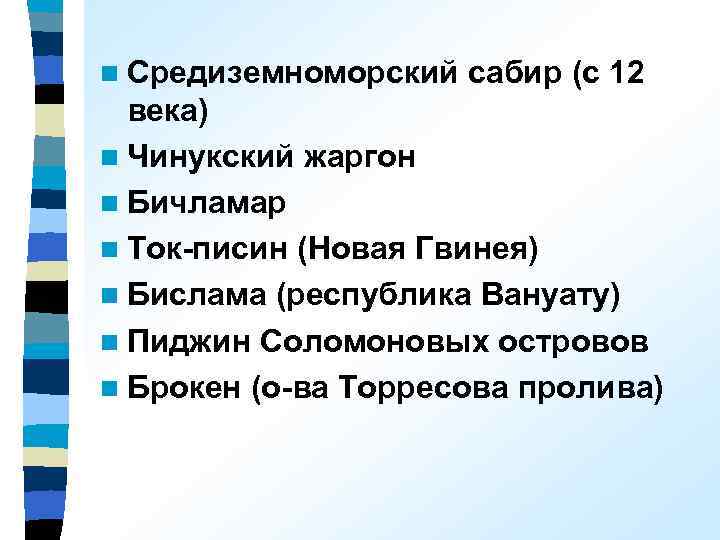 - Средиземноморский сабир (с 12 века)
- Чинукский жаргон
- Бичламар
- Ток-писин (Новая Гвинея)
- Бислама (республика Вануату)
- Пиджин Соломоновых островов
- Брокен (о-ва Торресова пролива)